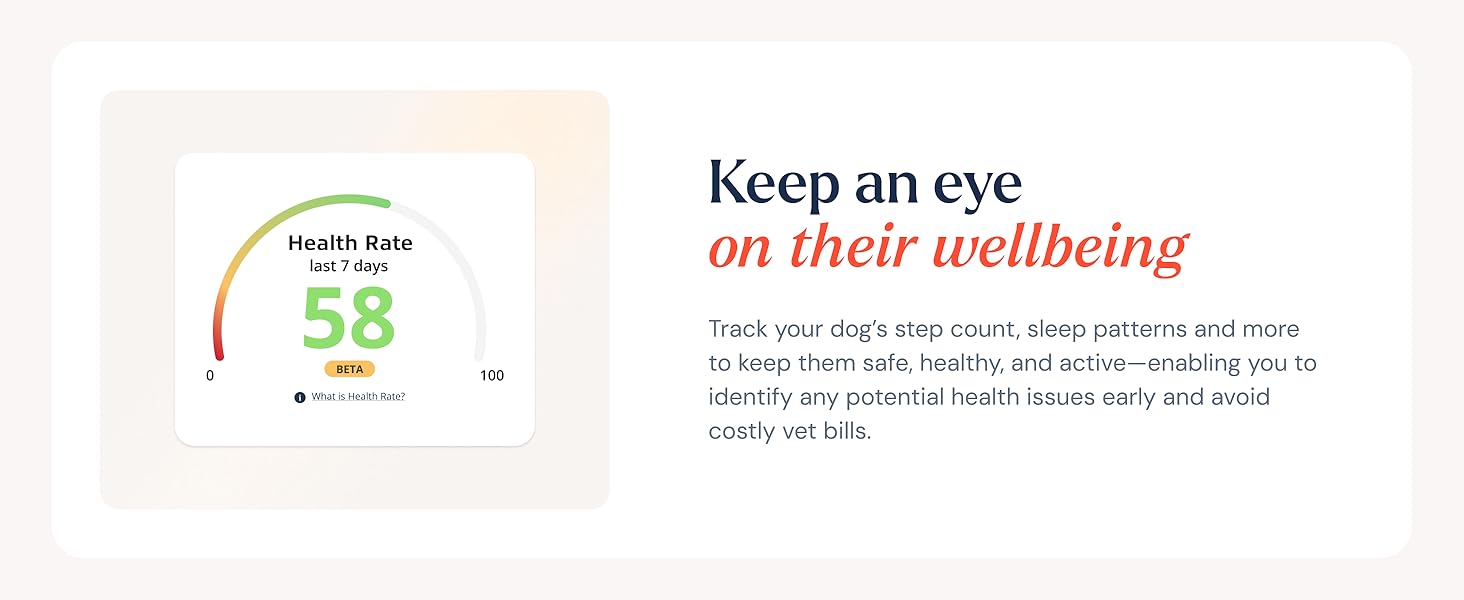 Health Rate
last 7 days
58
BETA
0
100
What is Health Rate?

Keep an eye
on their wellbeing

Track your dog's step count, sleep patterns and more to keep them safe, healthy, and active—enabling you to identify any potential health issues early and avoid costly vet bills.